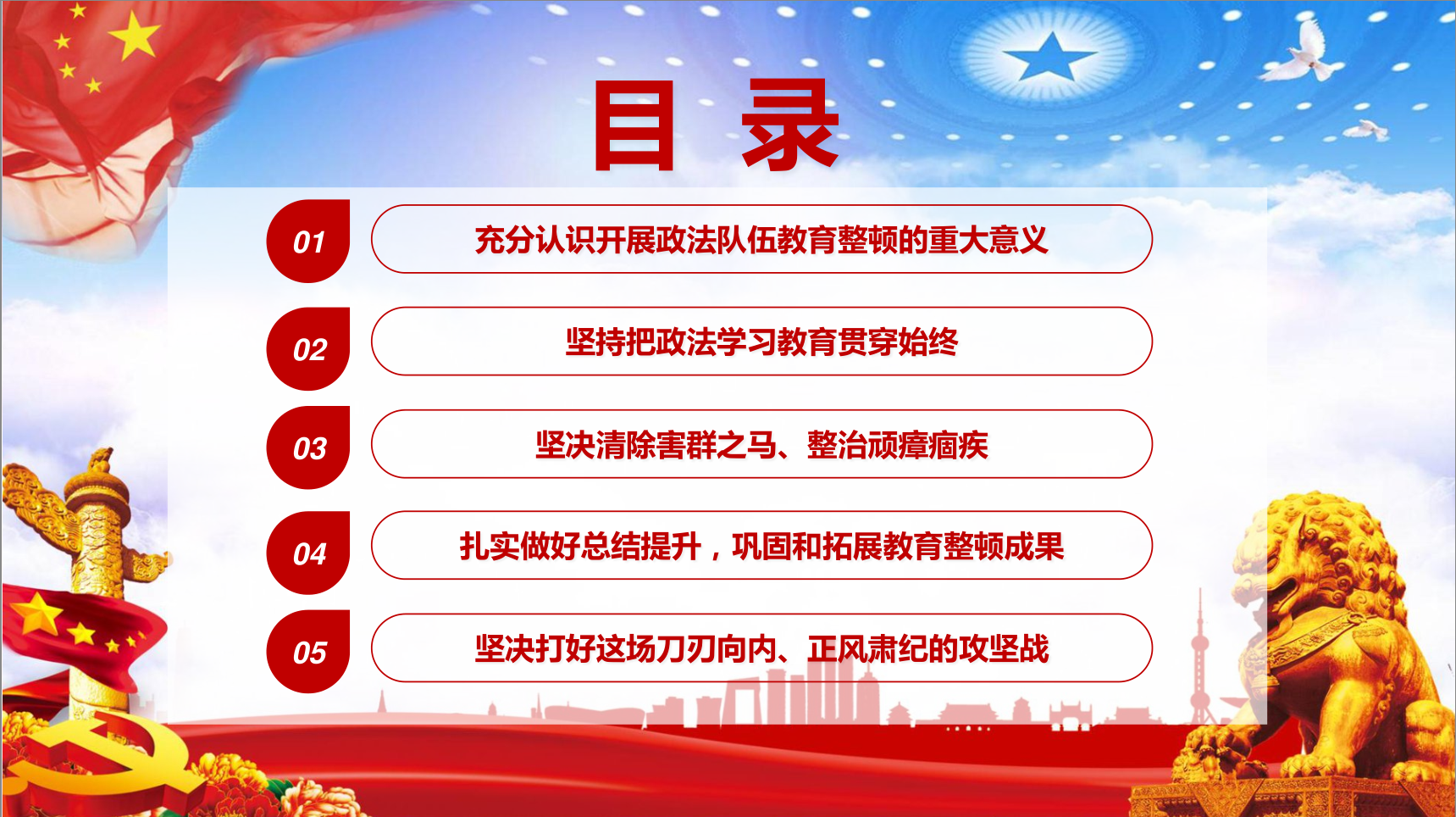 目 录

01
充分认识开展政法队伍教育整顿的重大意义

02
坚持把政法学习教育贯穿始终

03
坚决清除害群之马、整治顽瘴痼疾

04
扎实做好总结提升，巩固和拓展教育整顿成果

05
坚决打好这场刀刃向内、正风肃纪的攻坚战